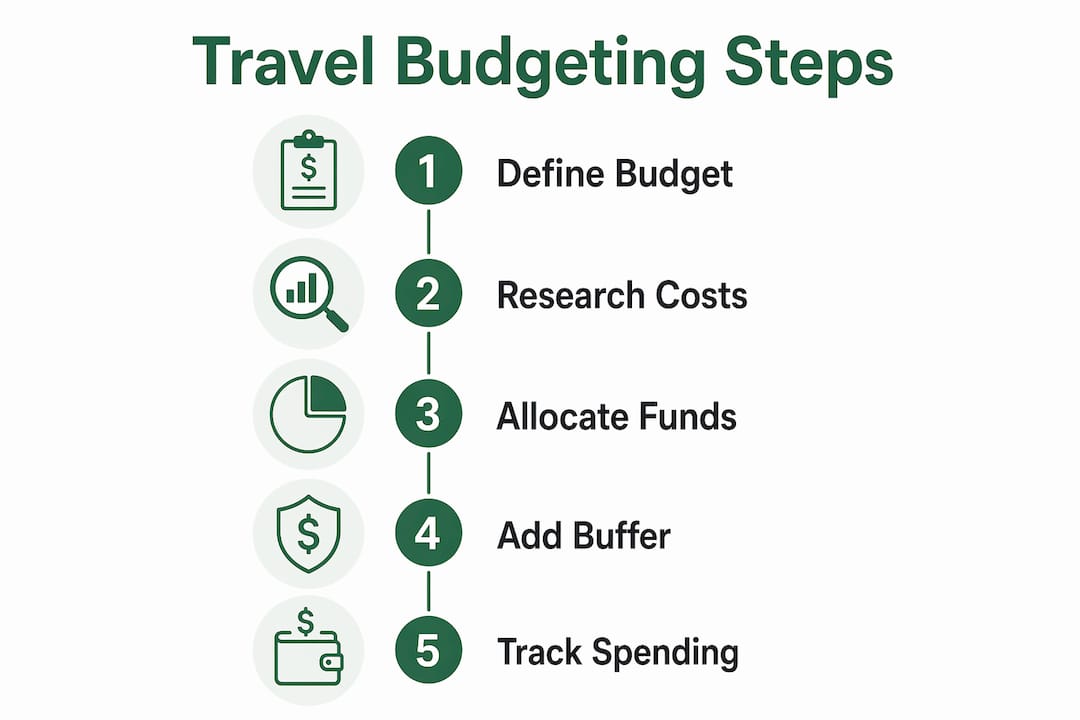 Travel Budgeting Steps

1 Define Budget

2 Research Costs

3 Allocate Funds

4 Add Buffer

5 Track Spending